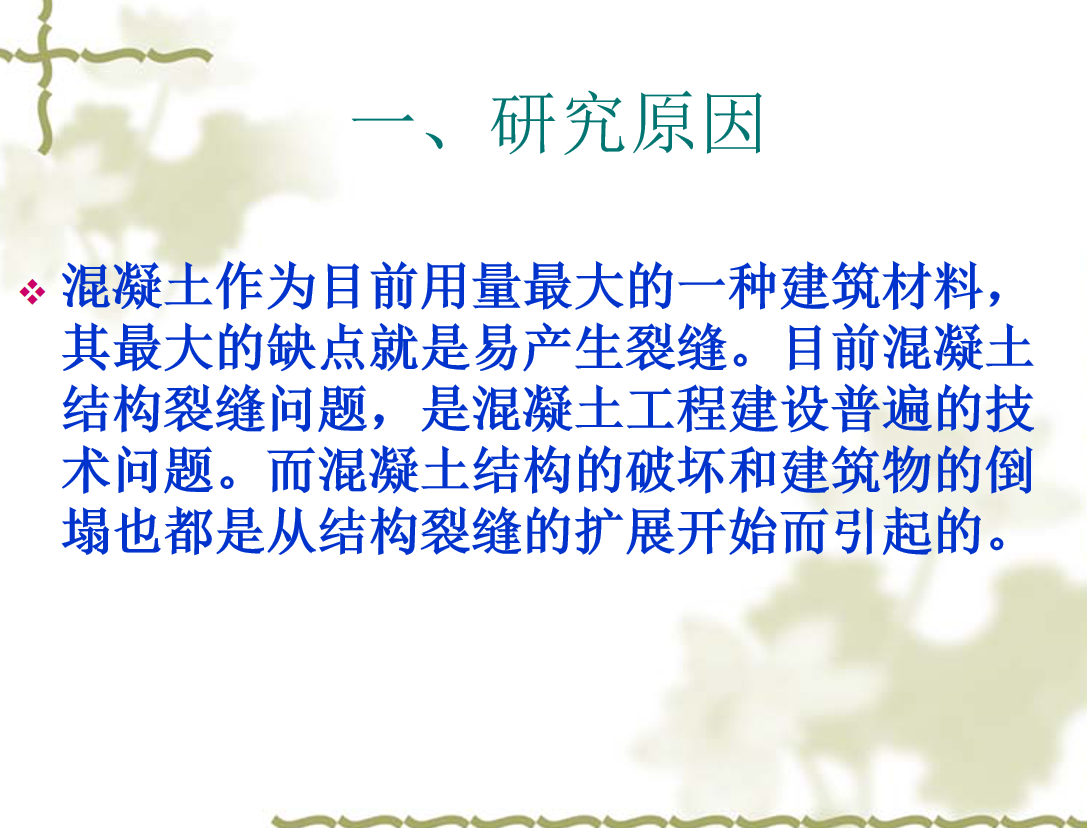 一、研究原因

❖ 混凝土作为目前用量最大的一种建筑材料，其最大的缺点就是易产生裂缝。目前混凝土结构裂缝问题，是混凝土工程建设普遍的技术问题。而混凝土结构的破坏和建筑物的倒塌也都是从结构裂缝的扩展开始而引起的。